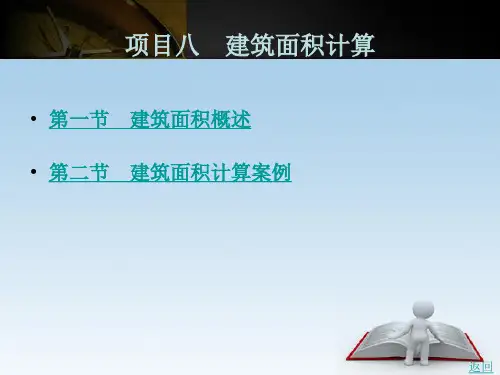 项目八　建筑面积计算

• 第一节　建筑面积概述

• 第二节　建筑面积计算案例

返回